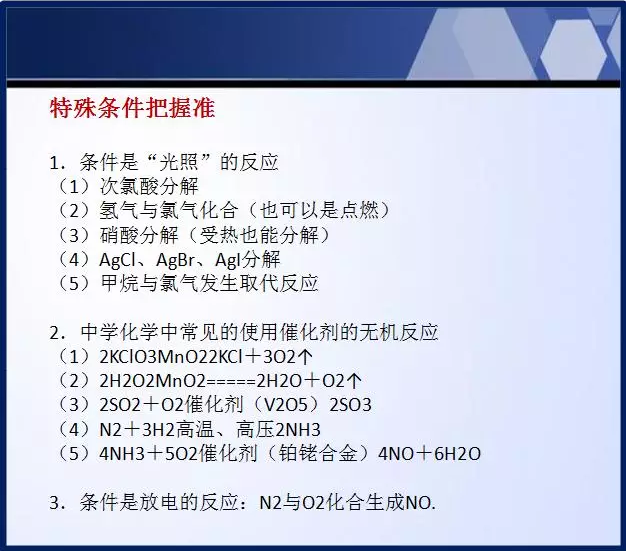 特殊条件把握准

1．条件是“光照”的反应
（1）次氯酸分解
（2）氢气与氯气化合（也可以是点燃）
（3）硝酸分解（受热也能分解）
（4）AgCl、AgBr、AgI分解
（5）甲烷与氯气发生取代反应

2．中学化学中常见的使用催化剂的无机反应
（1）2KClO3MnO22KCl＋3O2↑
（2）2H2O2MnO2=====2H2O＋O2↑
（3）2SO2＋O2催化剂（V2O5）2SO3
（4）N2＋3H2高温、高压2NH3
（5）4NH3＋5O2催化剂（铂铑合金）4NO＋6H2O

3．条件是放电的反应：N2与O2化合生成NO.